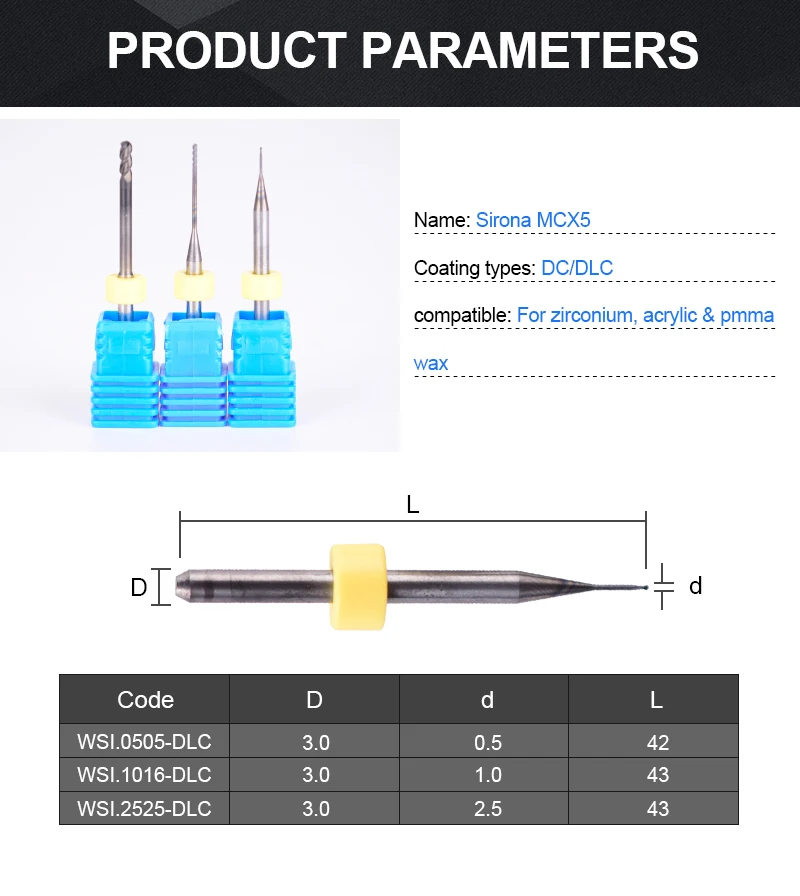 PRODUCT PARAMETERS

Name: Sirona MCX5

Coating types: DC/DLC

compatible: For zirconium, acrylic & pmma wax

L

D

d

| Code | D | d | L |
|---|---|---|---|
| WSI.0505-DLC | 3.0 | 0.5 | 42 |
| WSI.1016-DLC | 3.0 | 1.0 | 43 |
| WSI.2525-DLC | 3.0 | 2.5 | 43 |